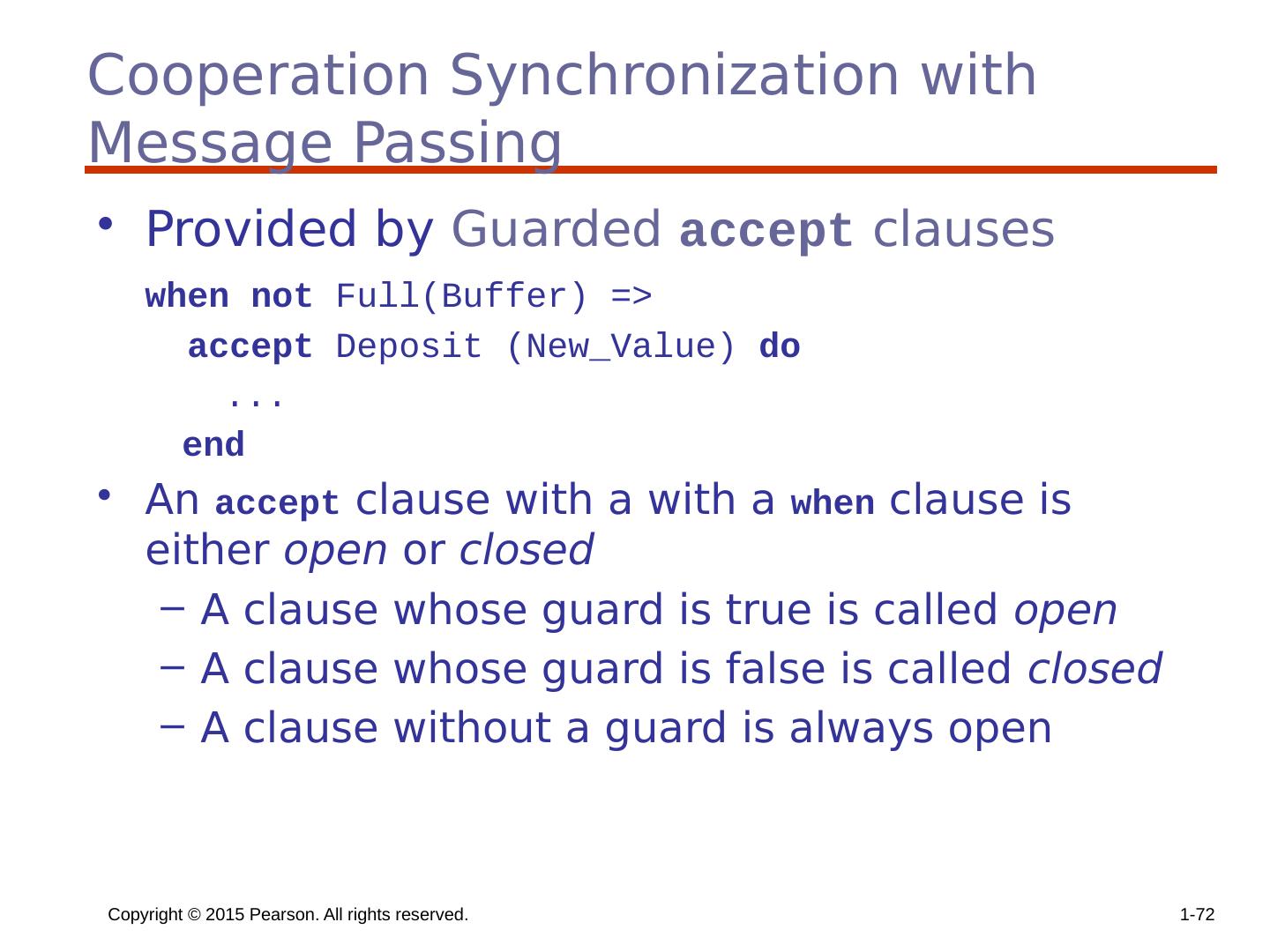 Cooperation Synchronization with Message Passing

• Provided by Guarded accept clauses

when not Full(Buffer) =>
  accept Deposit (New_Value) do
    ...
  end

• An accept clause with a with a when clause is either open or closed

– A clause whose guard is true is called open

– A clause whose guard is false is called closed

– A clause without a guard is always open

Copyright © 2015 Pearson. All rights reserved.

1-72